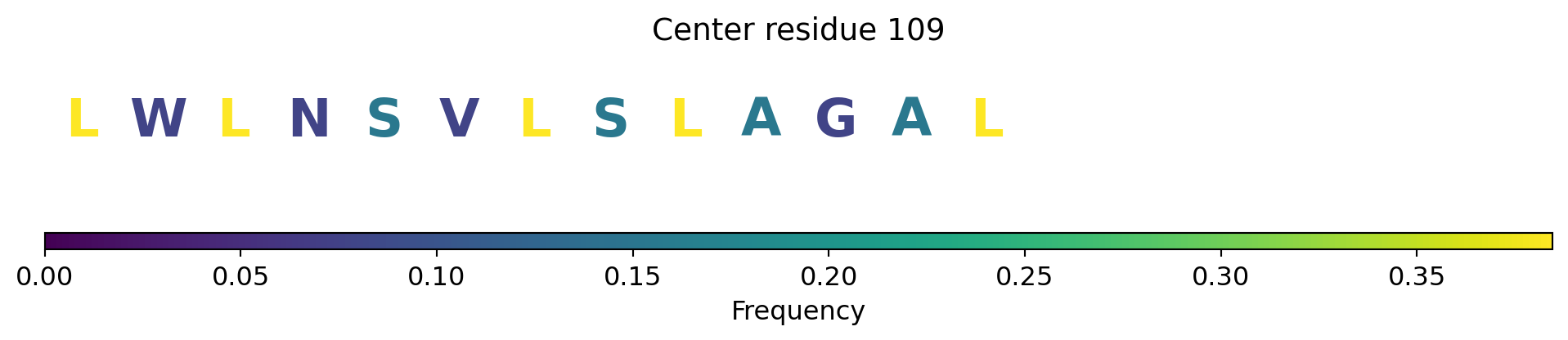 Center residue 109

L W L N S V L S L A G A L

0.00 0.05 0.10 0.15 0.20 0.25 0.30 0.35

Frequency